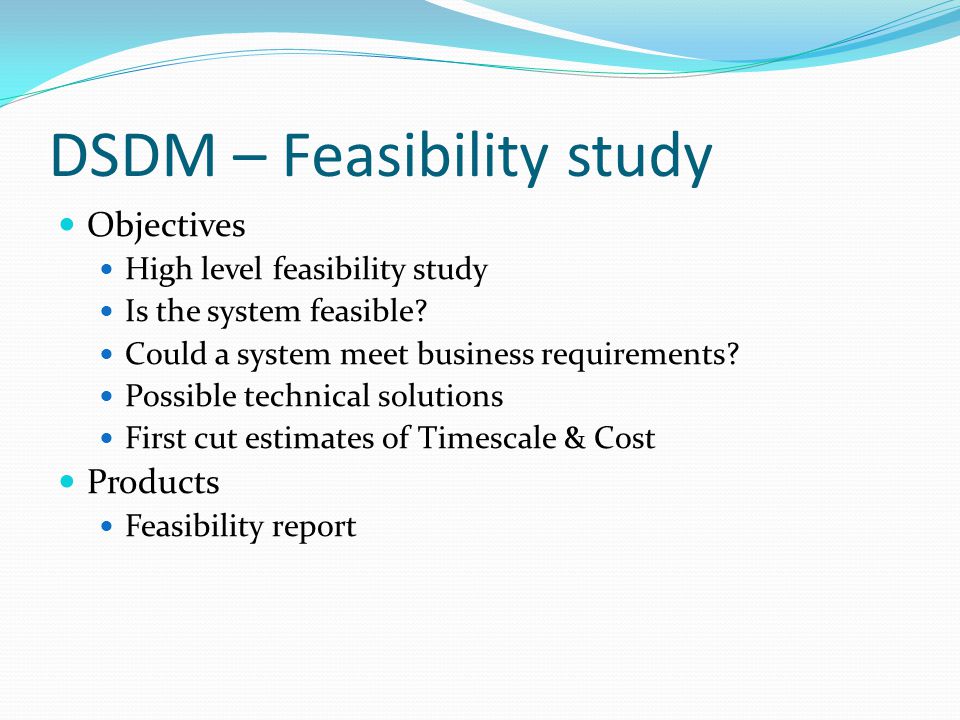 DSDM – Feasibility study

- Objectives
  - High level feasibility study
  - Is the system feasible?
  - Could a system meet business requirements?
  - Possible technical solutions
  - First cut estimates of Timescale & Cost
- Products
  - Feasibility report